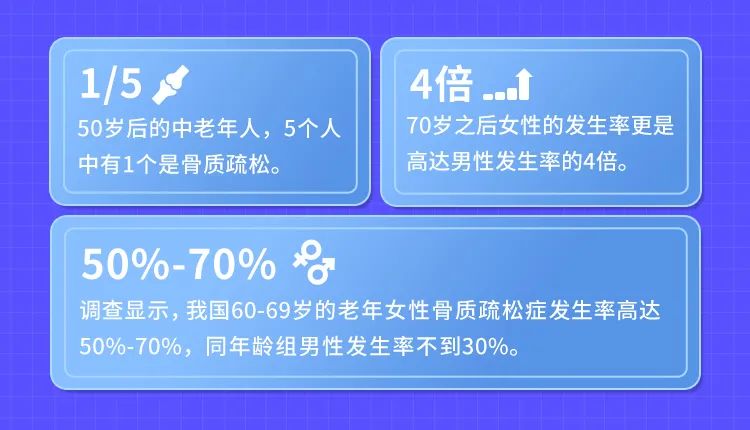 1/5

50岁后的中老年人，5个人中有1个是骨质疏松。

4倍

70岁之后女性的发生率更是高达男性发生率的4倍。

50%-70%

调查显示，我国60-69岁的老年女性骨质疏松症发生率高达50%-70%，同年龄组男性发生率不到30%。